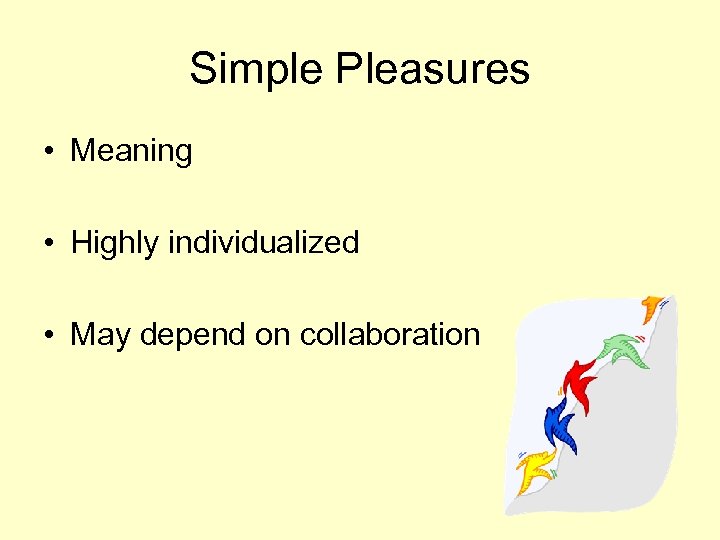 Simple Pleasures

• Meaning

• Highly individualized

• May depend on collaboration